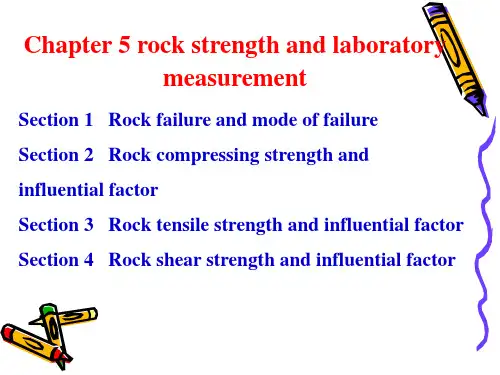 Chapter 5 rock strength and laboratory measurement

Section 1 Rock failure and mode of failure

Section 2 Rock compressing strength and influential factor

Section 3 Rock tensile strength and influential factor

Section 4 Rock shear strength and influential factor